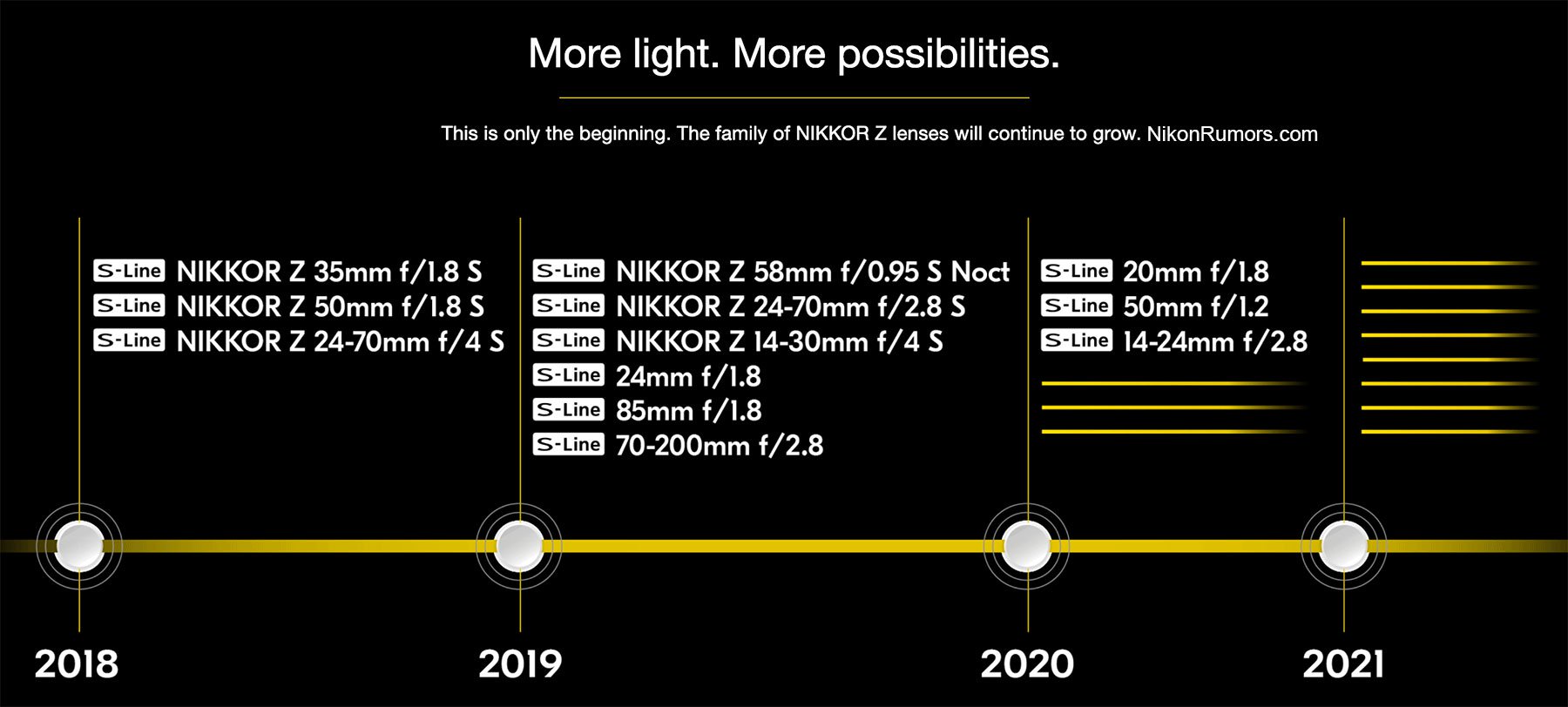 More light. More possibilities.

This is only the beginning. The family of NIKKOR Z lenses will continue to grow. NikonRumors.com

S-Line NIKKOR Z 35mm f/1.8 S
S-Line NIKKOR Z 50mm f/1.8 S
S-Line NIKKOR Z 24-70mm f/4 S

S-Line NIKKOR Z 58mm f/0.95 S Noct
S-Line NIKKOR Z 24-70mm f/2.8 S
S-Line NIKKOR Z 14-30mm f/4 S
S-Line 24mm f/1.8
S-Line 85mm f/1.8
S-Line 70-200mm f/2.8

S-Line 20mm f/1.8
S-Line 50mm f/1.2
S-Line 14-24mm f/2.8

2018

2019

2020

2021